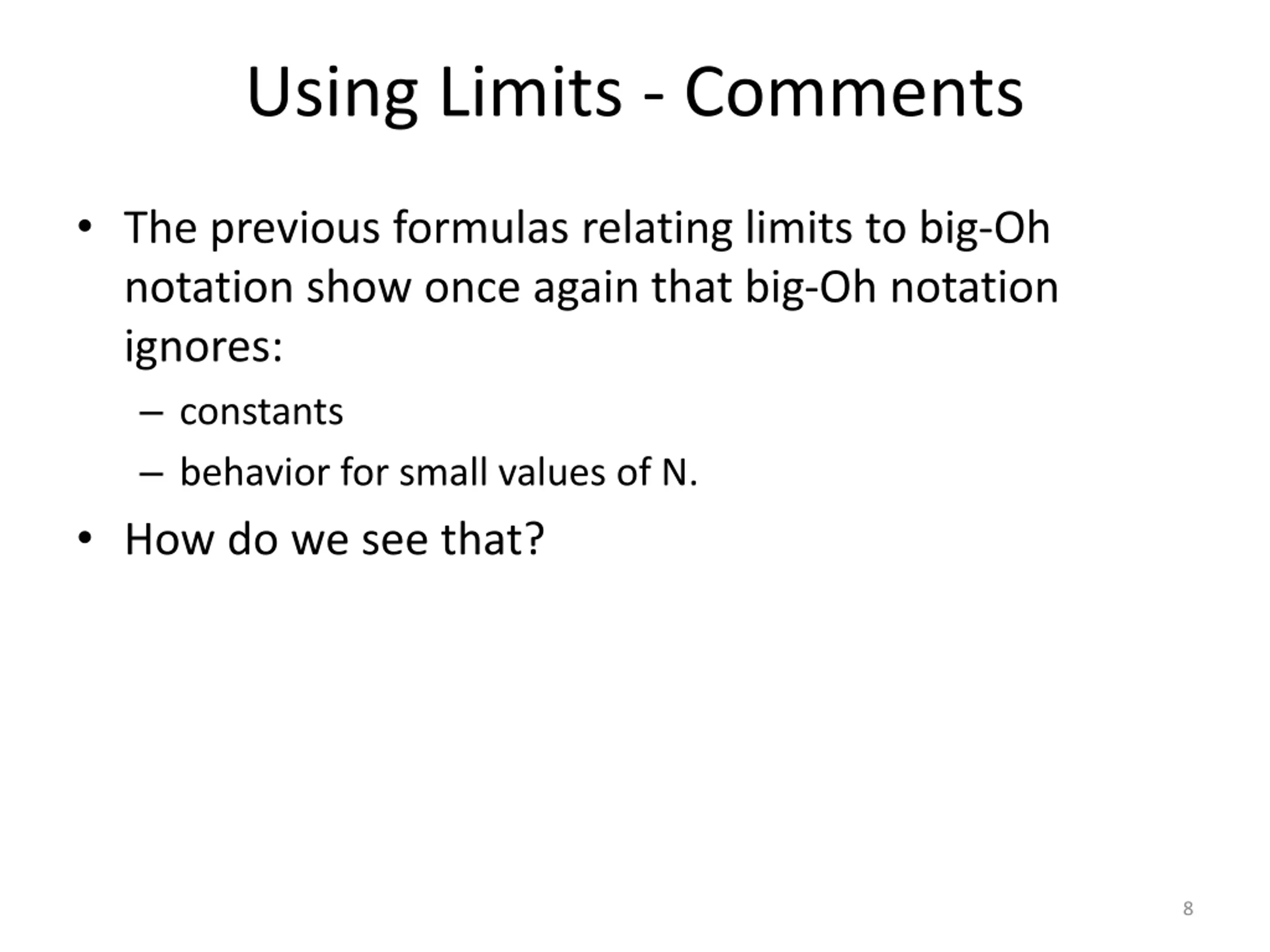 Using Limits - Comments

• The previous formulas relating limits to big-Oh notation show once again that big-Oh notation ignores:
  – constants
  – behavior for small values of N.
• How do we see that?

8